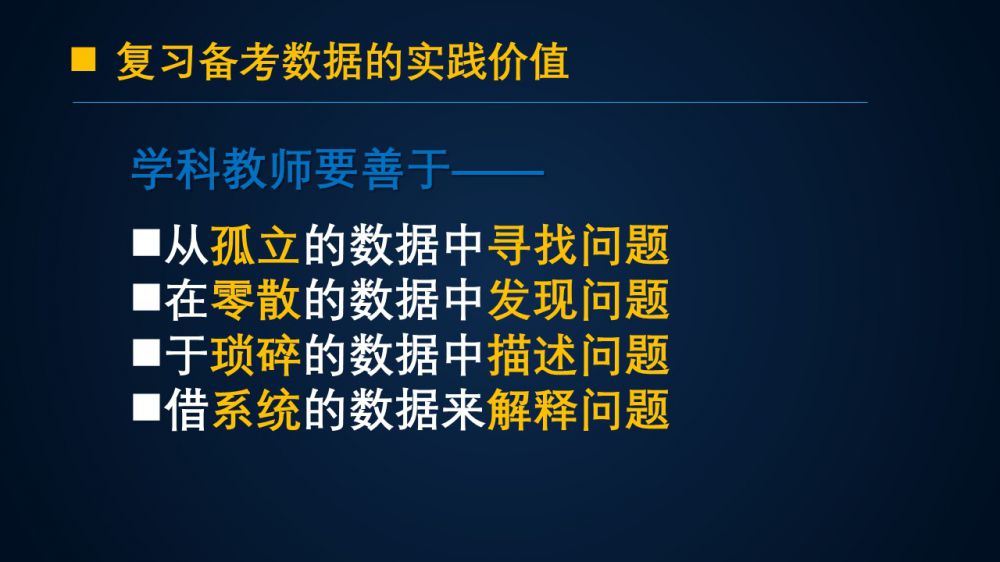 ■ 复习备考数据的实践价值

学科教师要善于——

■从孤立的数据中寻找问题
■在零散的数据中发现问题
■于琐碎的数据中描述问题
■借系统的数据来解释问题